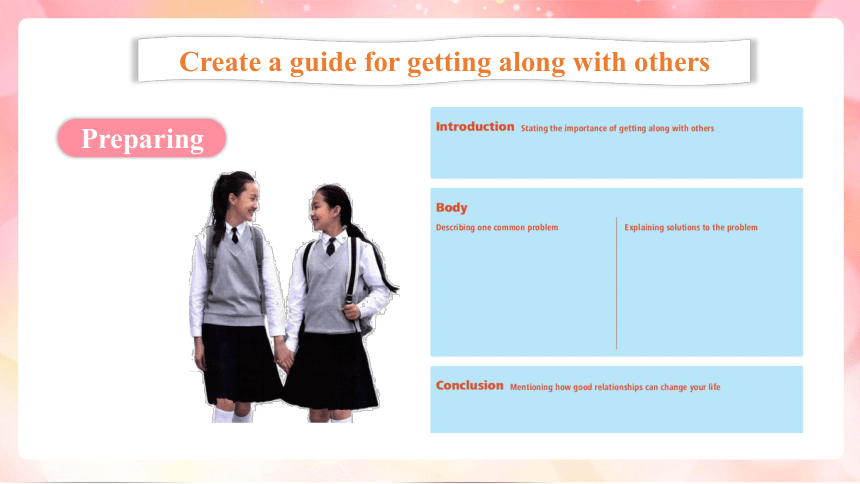 Create a guide for getting along with others

Preparing

Introduction Stating the importance of getting along with others

Body

Describing one common problem

Explaining solutions to the problem

Conclusion Mentioning how good relationships can change your life